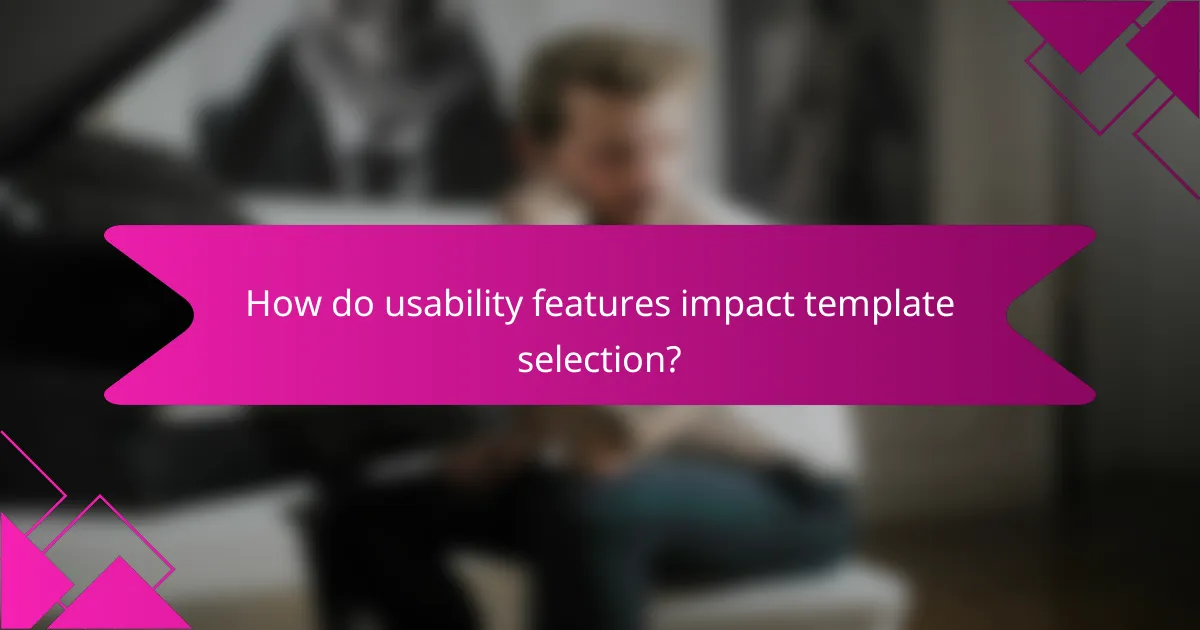 How do usability features impact template selection?